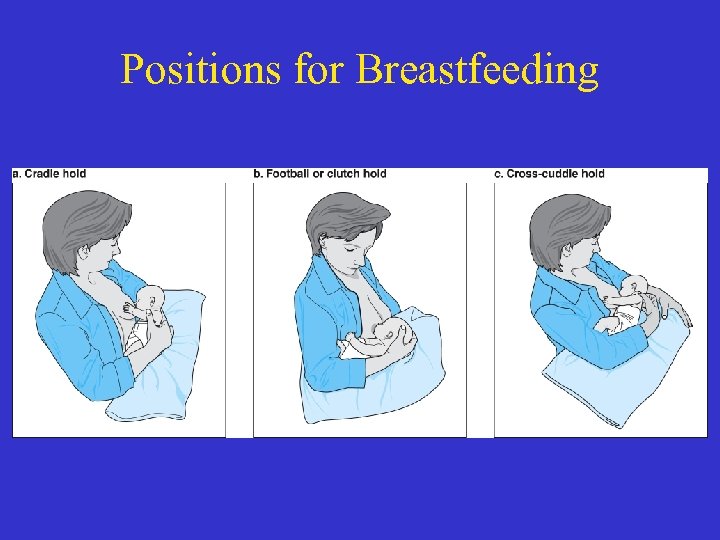 Positions for Breastfeeding

a. Cradle hold

b. Football or clutch hold

c. Cross-cuddle hold